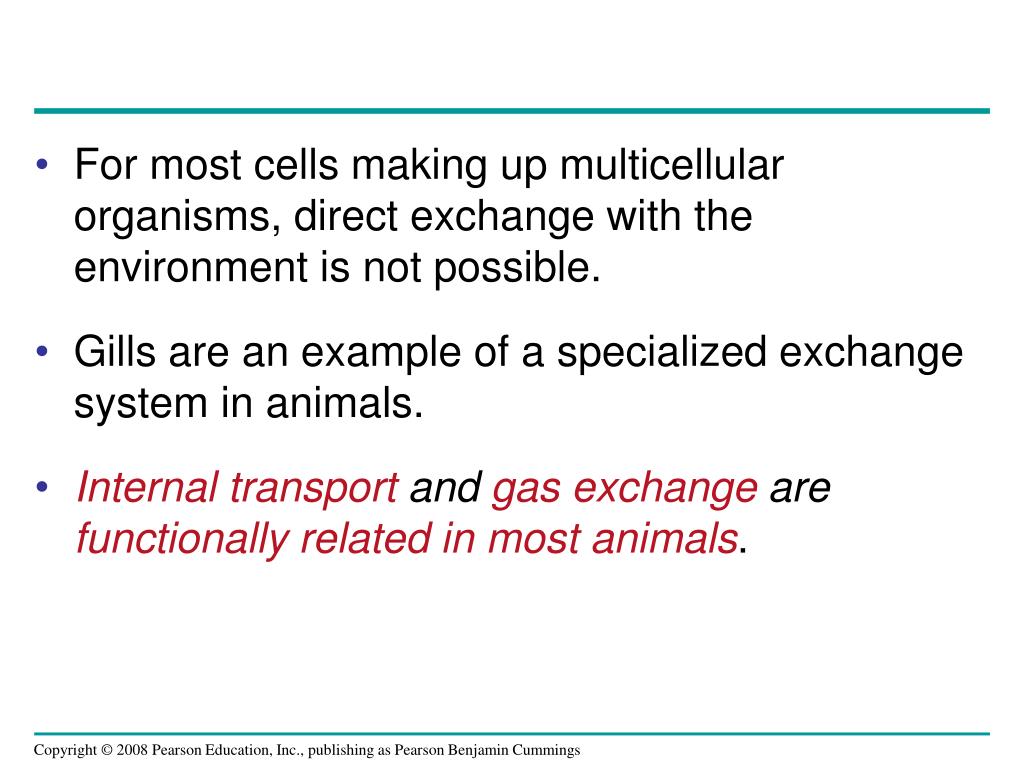 • For most cells making up multicellular organisms, direct exchange with the environment is not possible.

• Gills are an example of a specialized exchange system in animals.

• Internal transport and gas exchange are functionally related in most animals.

Copyright © 2008 Pearson Education, Inc., publishing as Pearson Benjamin Cummings